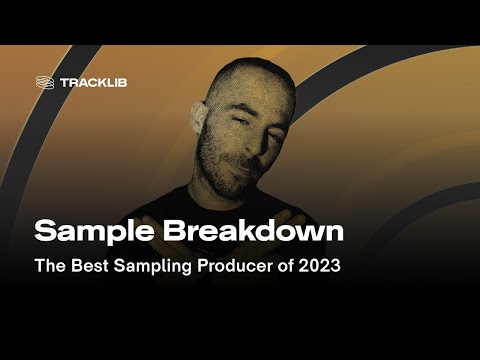 TRACKLIB

Sample Breakdown

The Best Sampling Producer of 2023